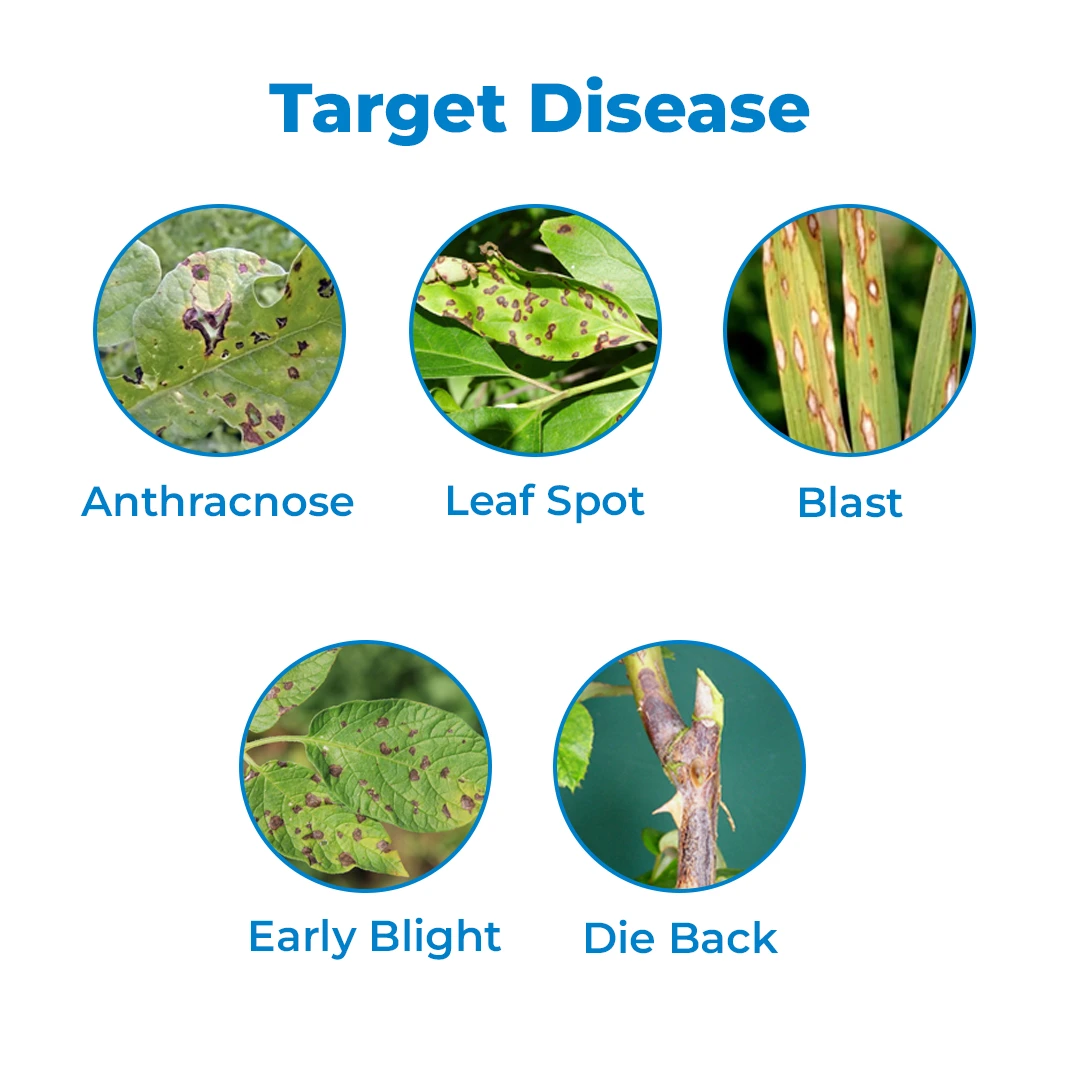 Target Disease

Anthracnose

Leaf Spot

Blast

Early Blight

Die Back